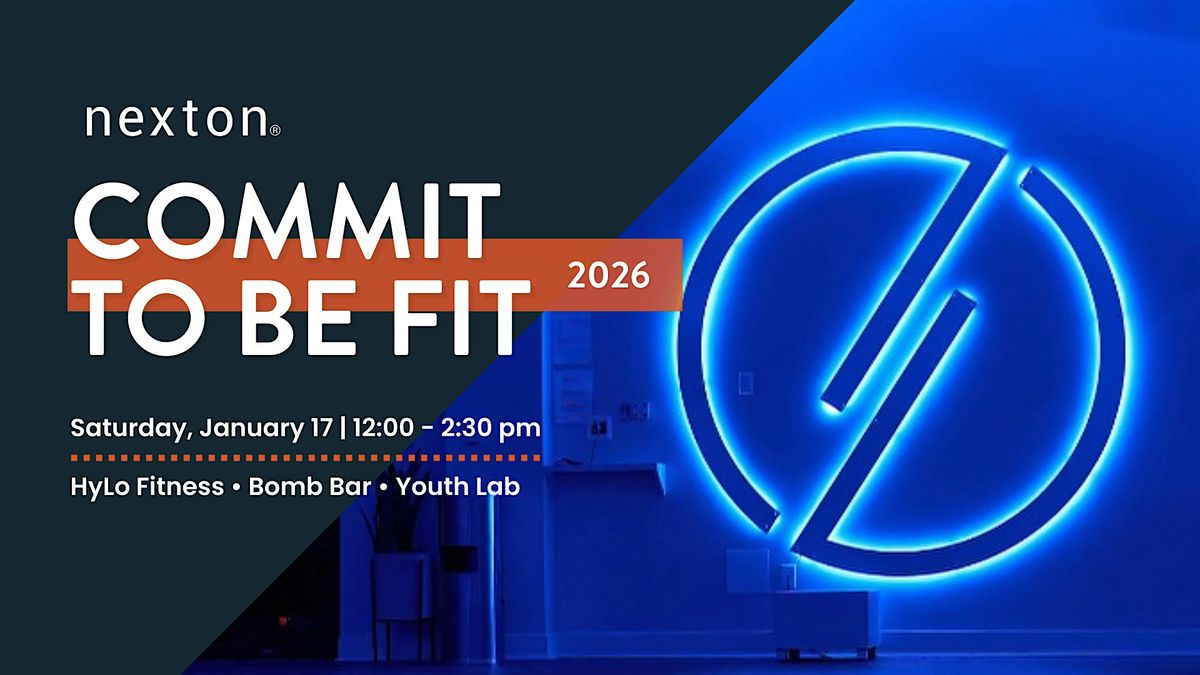 nexton®

COMMIT TO BE FIT 2026

Saturday, January 17 | 12:00 - 2:30 pm

HyLo Fitness • Bomb Bar • Youth Lab